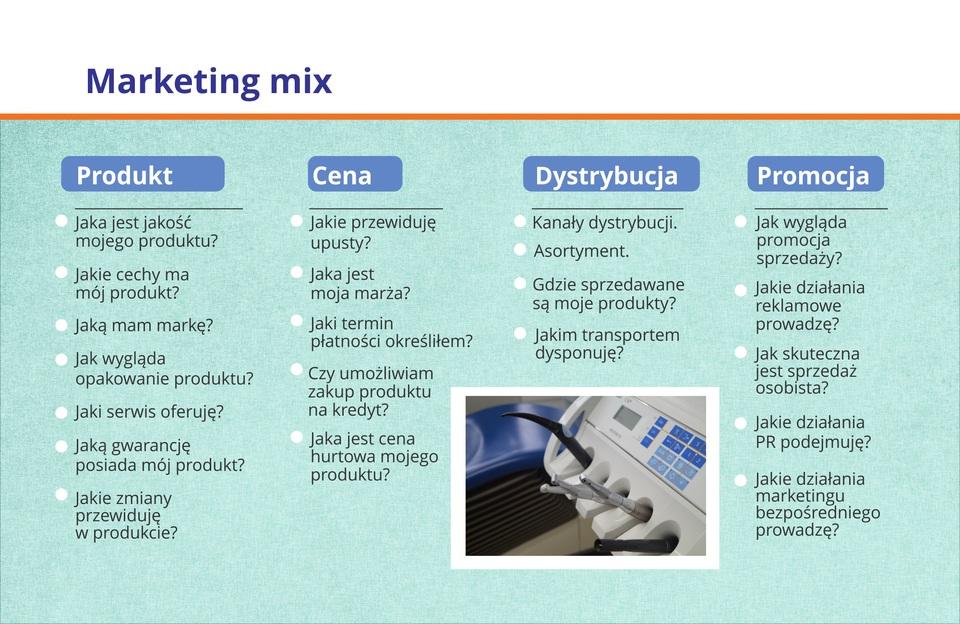 Marketing mix

Produkt

Jaka jest jakość mojego produktu?

Jakie cechy ma mój produkt?

Jaką mam markę?

Jak wygląda opakowanie produktu?

Jaki serwis oferuję?

Jaką gwarancję posiada mój produkt?

Jakie zmiany przewiduję w produkcie?

Cena

Jakie przewiduję upusty?

Jaka jest moja marża?

Jaki termin płatności określiłem?

Czy umożliwiam zakup produktu na kredyt?

Jaka jest cena hurtowa mojego produktu?

Dystrybucja

Kanały dystrybucji.

Asortyment.

Gdzie sprzedawane są moje produkty?

Jakim transportem dysponuję?

Promocja

Jak wygląda promocja sprzedaży?

Jakie działania reklamowe prowadzę?

Jak skuteczna jest sprzedaż osobista?

Jakie działania PR podejmuję?

Jakie działania marketingu bezpośredniego prowadzę?